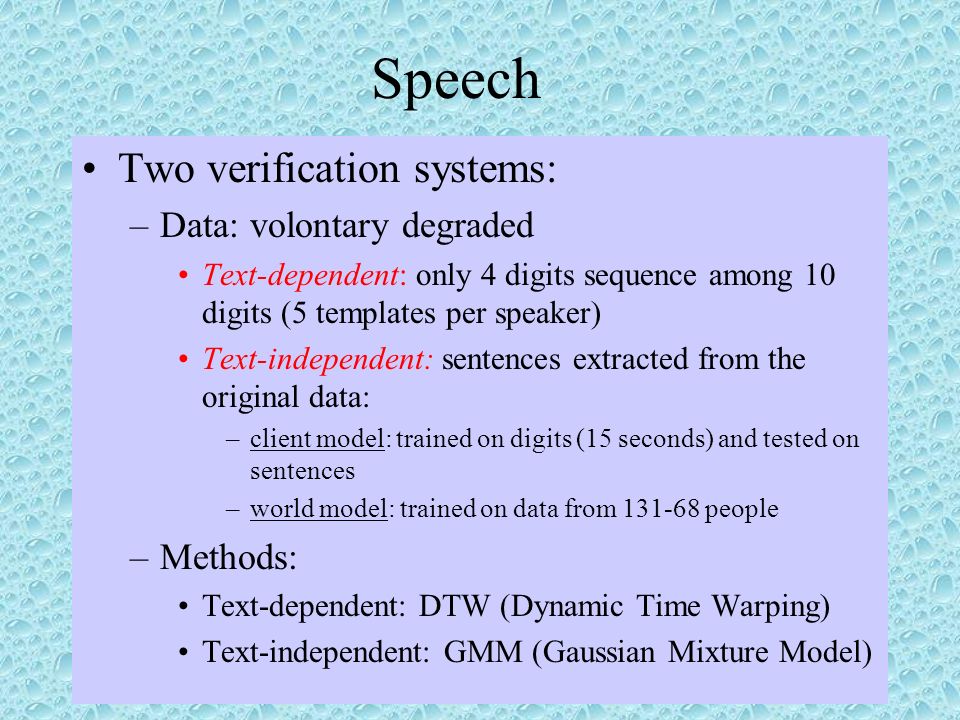 Speech

• Two verification systems:

– Data: volontary degraded

• Text-dependent: only 4 digits sequence among 10 digits (5 templates per speaker)

• Text-independent: sentences extracted from the original data:

– client model: trained on digits (15 seconds) and tested on sentences

– world model: trained on data from 131-68 people

– Methods:

• Text-dependent: DTW (Dynamic Time Warping)

• Text-independent: GMM (Gaussian Mixture Model)